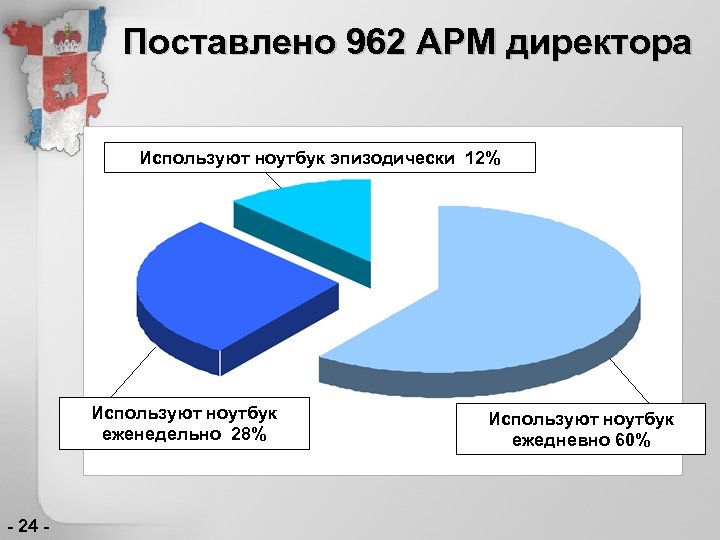 Поставлено 962 АРМ директора

Используют ноутбук эпизодически 12%

Используют ноутбук еженедельно 28%

Используют ноутбук ежедневно 60%

- 24 -